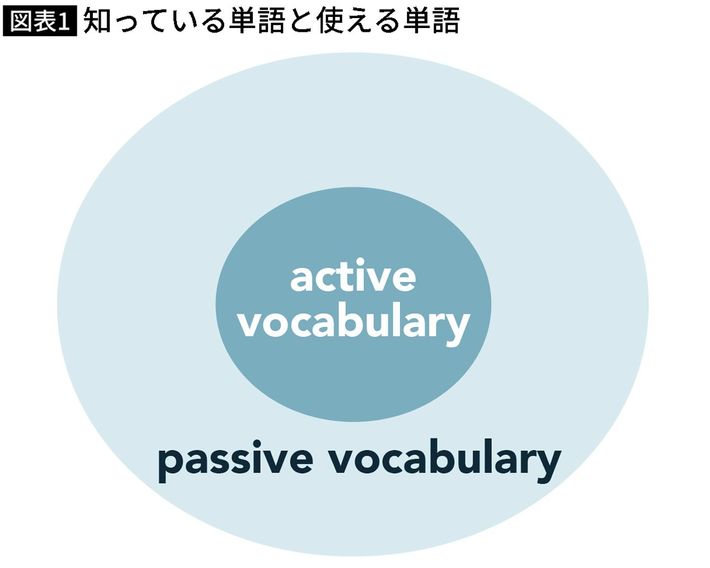 図表1 知っている単語と使える単語

active vocabulary

passive vocabulary